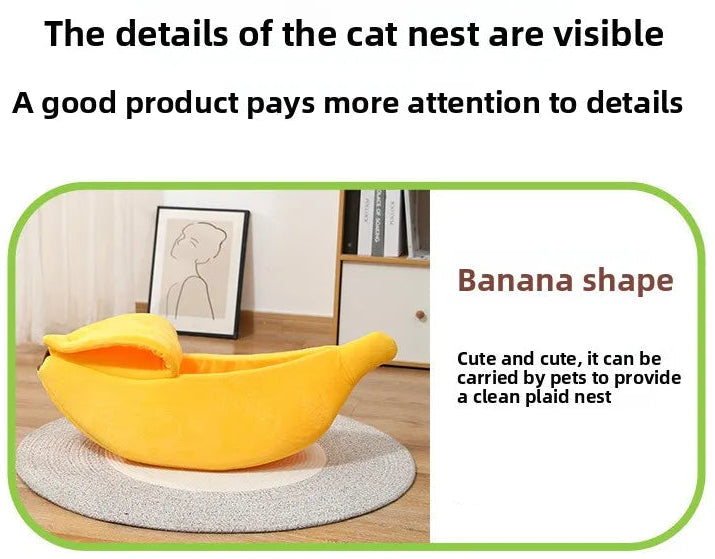 The details of the cat nest are visible

A good product pays more attention to details

Banana shape

Cute and cute, it can be carried by pets to provide a clean plaid nest